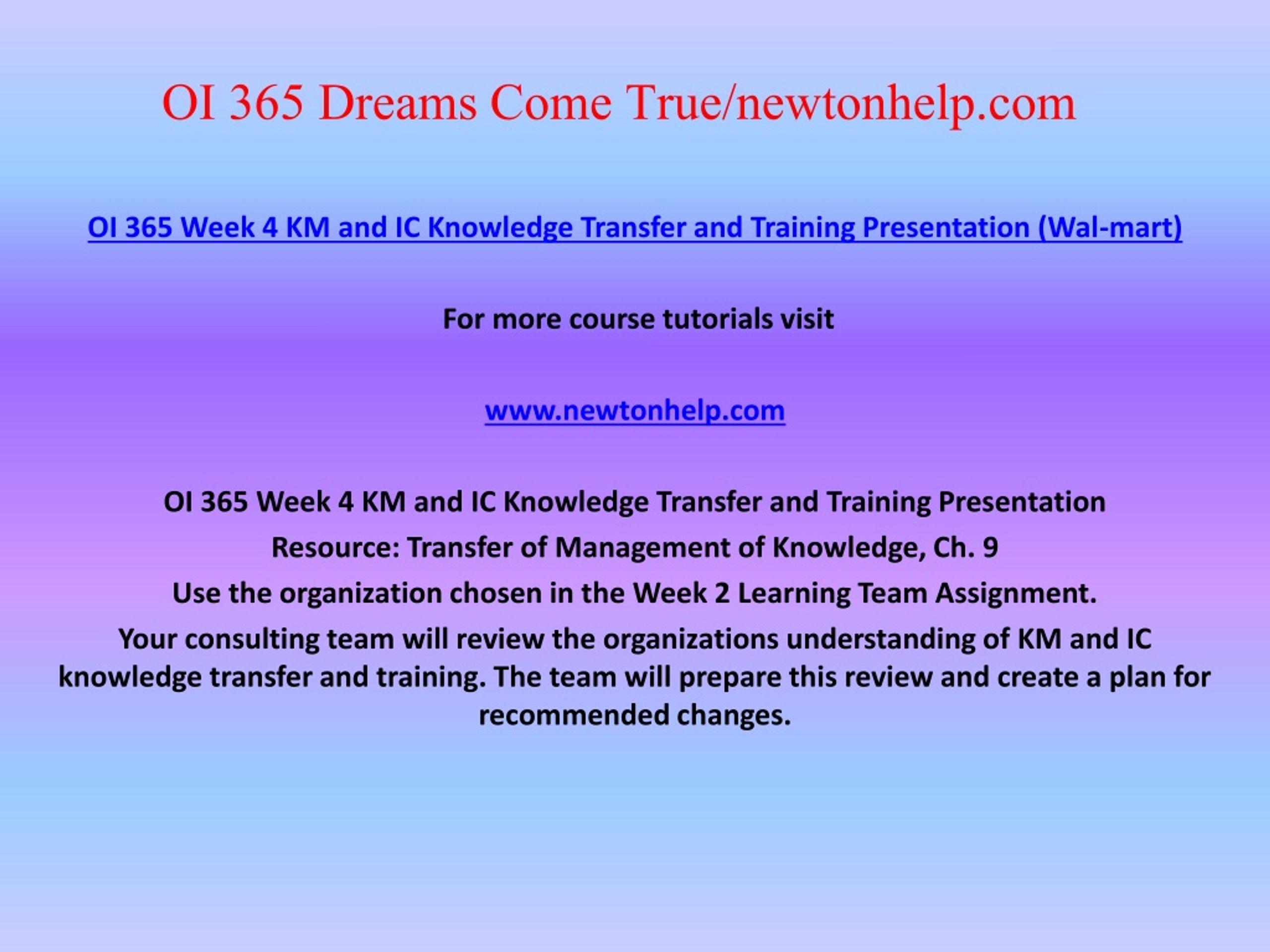 OI 365 Dreams Come True/newtonhelp.com

OI 365 Week 4 KM and IC Knowledge Transfer and Training Presentation (Wal-mart)

For more course tutorials visit

www.newtonhelp.com

OI 365 Week 4 KM and IC Knowledge Transfer and Training Presentation

Resource: Transfer of Management of Knowledge, Ch. 9

Use the organization chosen in the Week 2 Learning Team Assignment.

Your consulting team will review the organizations understanding of KM and IC knowledge transfer and training. The team will prepare this review and create a plan for recommended changes.